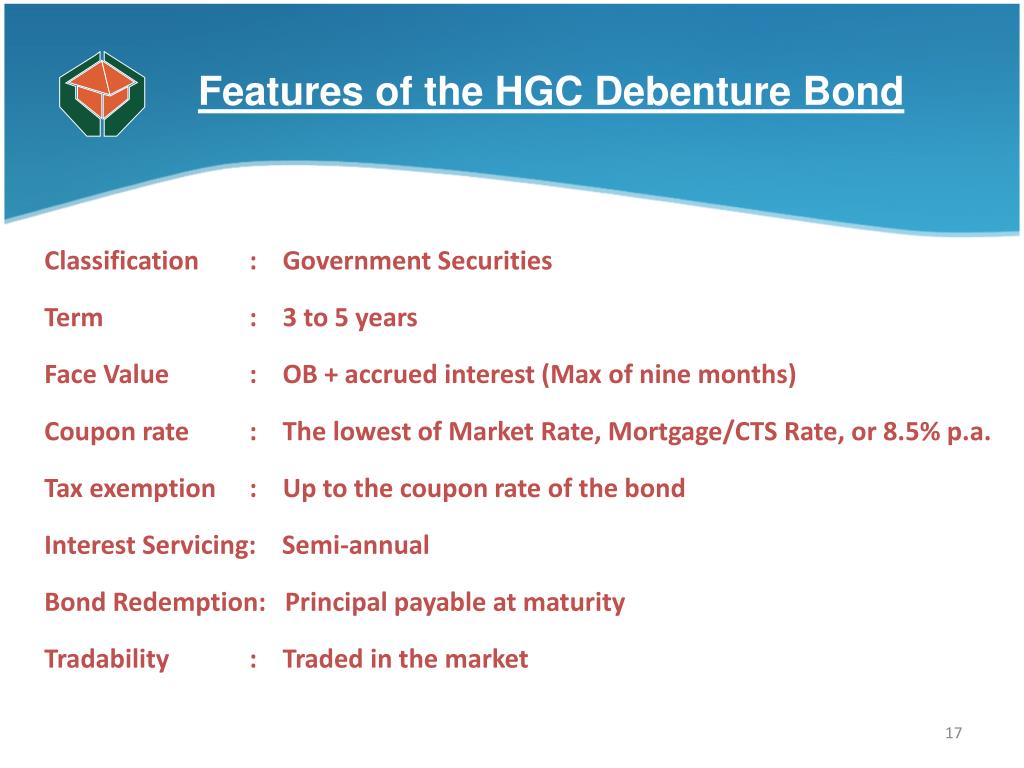 Features of the HGC Debenture Bond

Classification : Government Securities

Term : 3 to 5 years

Face Value : OB + accrued interest (Max of nine months)

Coupon rate : The lowest of Market Rate, Mortgage/CTS Rate, or 8.5% p.a.

Tax exemption : Up to the coupon rate of the bond

Interest Servicing: Semi-annual

Bond Redemption: Principal payable at maturity

Tradability : Traded in the market

17